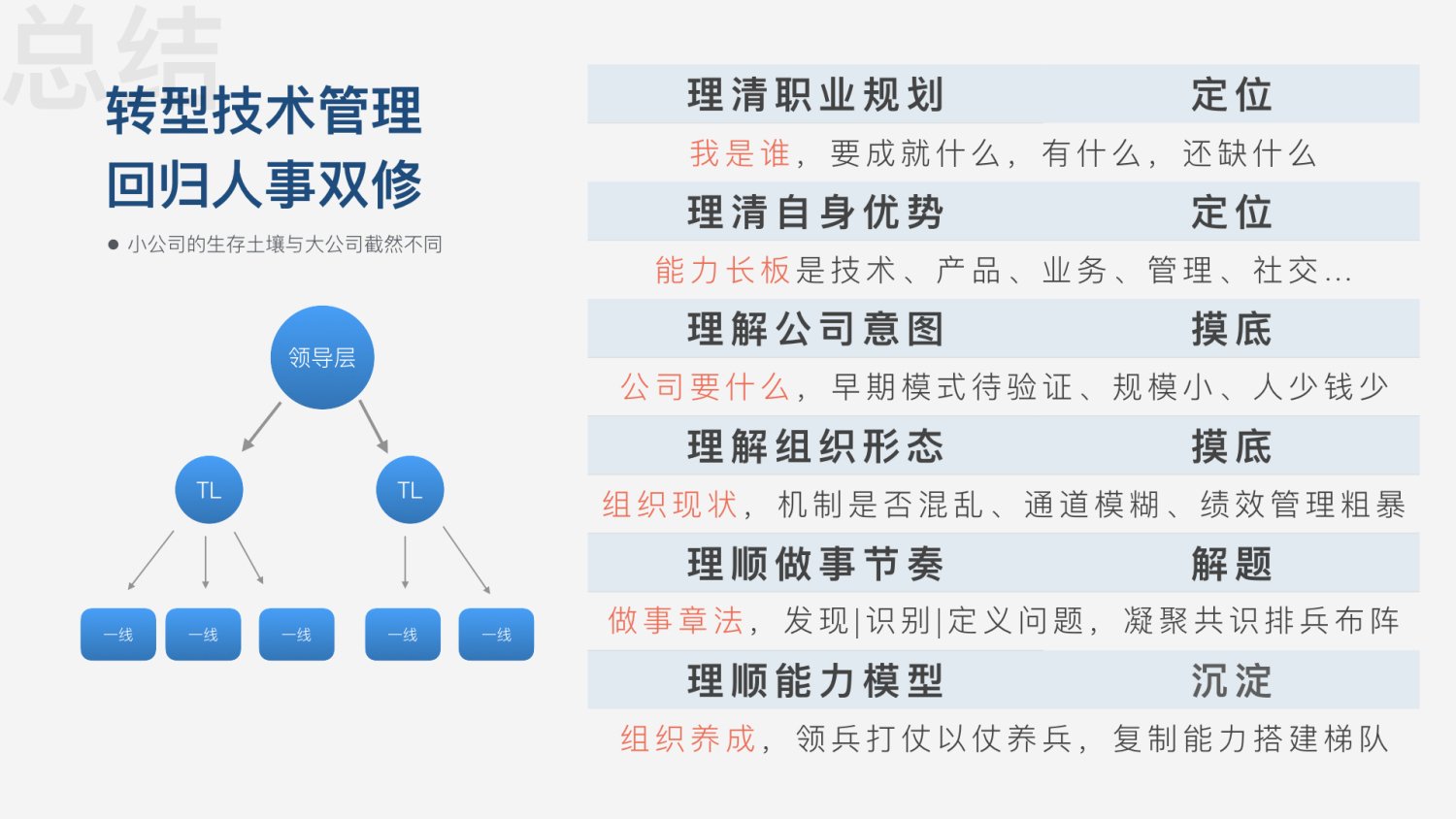 总结

转型技术管理
回归人事双修

● 小公司的生存土壤与大公司截然不同

领导层

TL

TL

一线

一线

一线

一线

一线

理清职业规划 定位

我是谁，要成就什么，有什么，还缺什么

理清自身优势 定位

能力长板是技术、产品、业务、管理、社交...

理解公司意图 摸底

公司要什么，早期模式待验证、规模小、人少钱少

理解组织形态 摸底

组织现状，机制是否混乱、通道模糊、绩效管理粗暴

理顺做事节奏 解题

做事章法，发现|识别|定义问题，凝聚共识排兵布阵

理顺能力模型 沉淀

组织养成，领兵打仗以仗养兵，复制能力搭建梯队